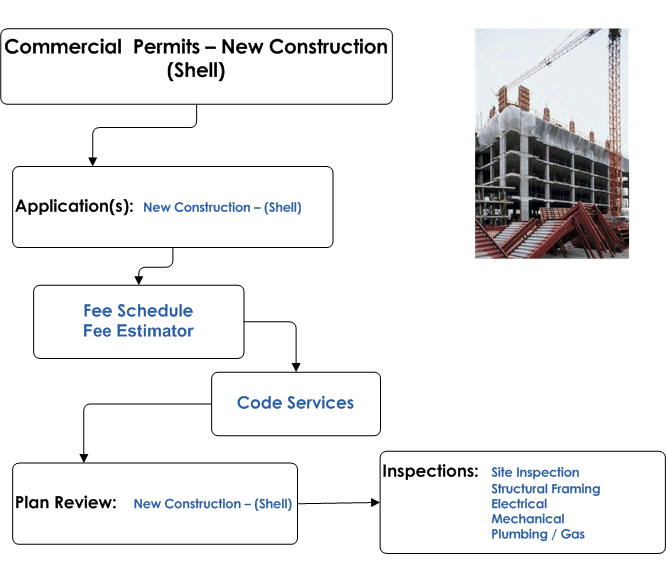 Commercial Permits – New Construction (Shell)

Application(s): New Construction – (Shell)

Fee Schedule
Fee Estimator

Code Services

Plan Review: New Construction – (Shell)

Inspections: Site Inspection
Structural Framing
Electrical
Mechanical
Plumbing / Gas